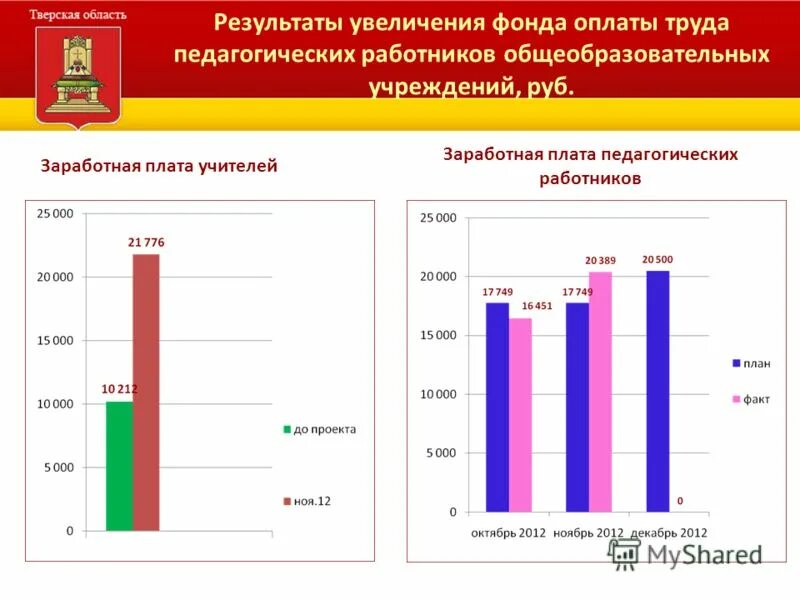 Тверская область

Результаты увеличения фонда оплаты труда педагогических работников общеобразовательных учреждений, руб.

Заработная плата учителей

25 000
20 000
15 000
10 000
5 000
0

21 776
10 212

до проекта
ноя.12

Заработная плата педагогических работников

25 000
20 000
15 000
10 000
5 000
0

17 749
16 451
17 749
20 389
20 500
0

план
факт

октябрь 2012
ноябрь 2012
декабрь 2012

MyShared